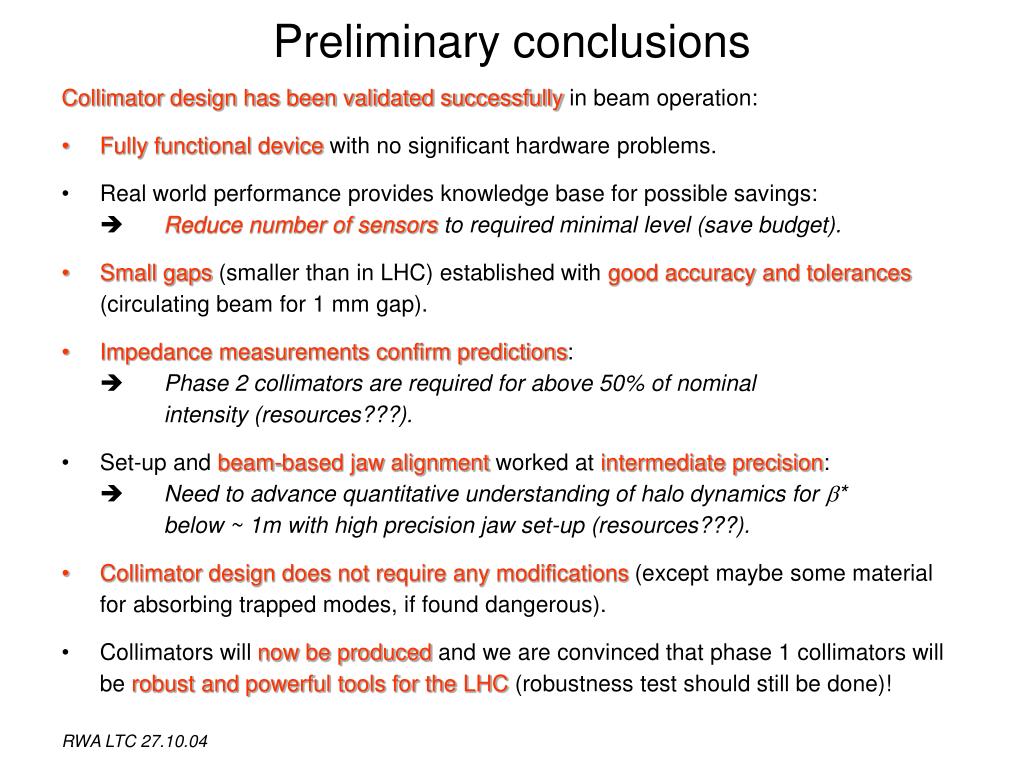 Preliminary conclusions

Collimator design has been validated successfully in beam operation:

• Fully functional device with no significant hardware problems.

• Real world performance provides knowledge base for possible savings:
➔ Reduce number of sensors to required minimal level (save budget).

• Small gaps (smaller than in LHC) established with good accuracy and tolerances (circulating beam for 1 mm gap).

• Impedance measurements confirm predictions:
➔ Phase 2 collimators are required for above 50% of nominal intensity (resources???).

• Set-up and beam-based jaw alignment worked at intermediate precision:
➔ Need to advance quantitative understanding of halo dynamics for $\beta$* below ~ 1m with high precision jaw set-up (resources???).

• Collimator design does not require any modifications (except maybe some material for absorbing trapped modes, if found dangerous).

• Collimators will now be produced and we are convinced that phase 1 collimators will be robust and powerful tools for the LHC (robustness test should still be done)!

RWA LTC 27.10.04